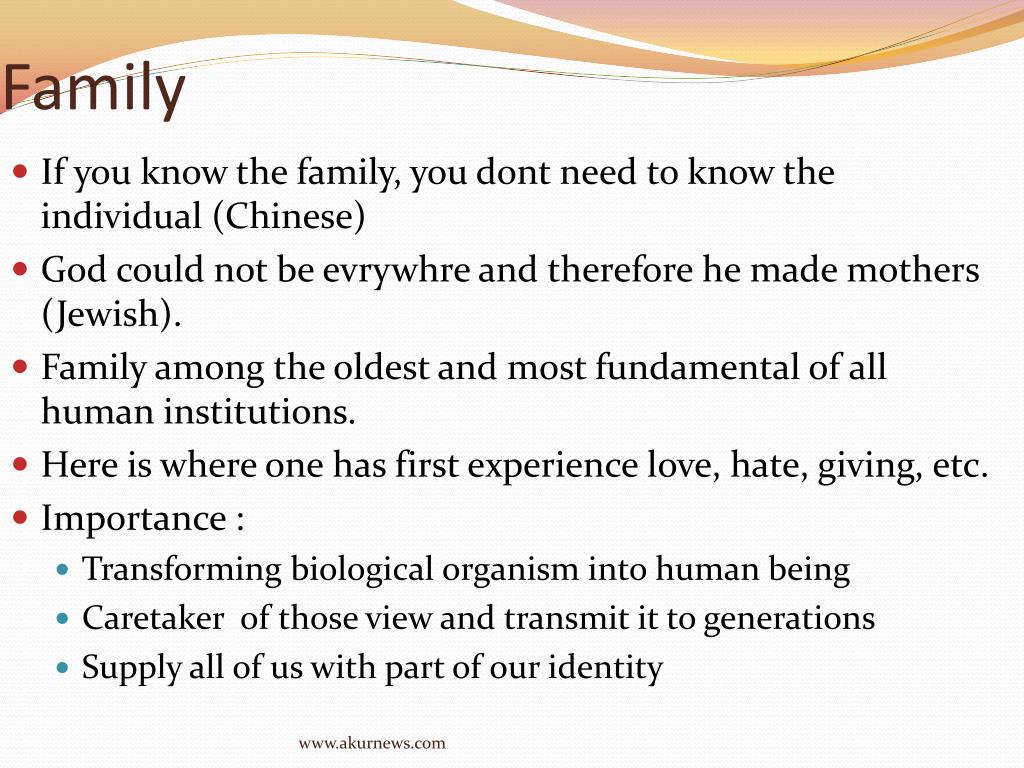 Family

- If you know the family, you dont need to know the individual (Chinese)
- God could not be evrywhre and therefore he made mothers (Jewish).
- Family among the oldest and most fundamental of all human institutions.
- Here is where one has first experience love, hate, giving, etc.
- Importance :
  - Transforming biological organism into human being
  - Caretaker of those view and transmit it to generations
  - Supply all of us with part of our identity

www.akurnews.com